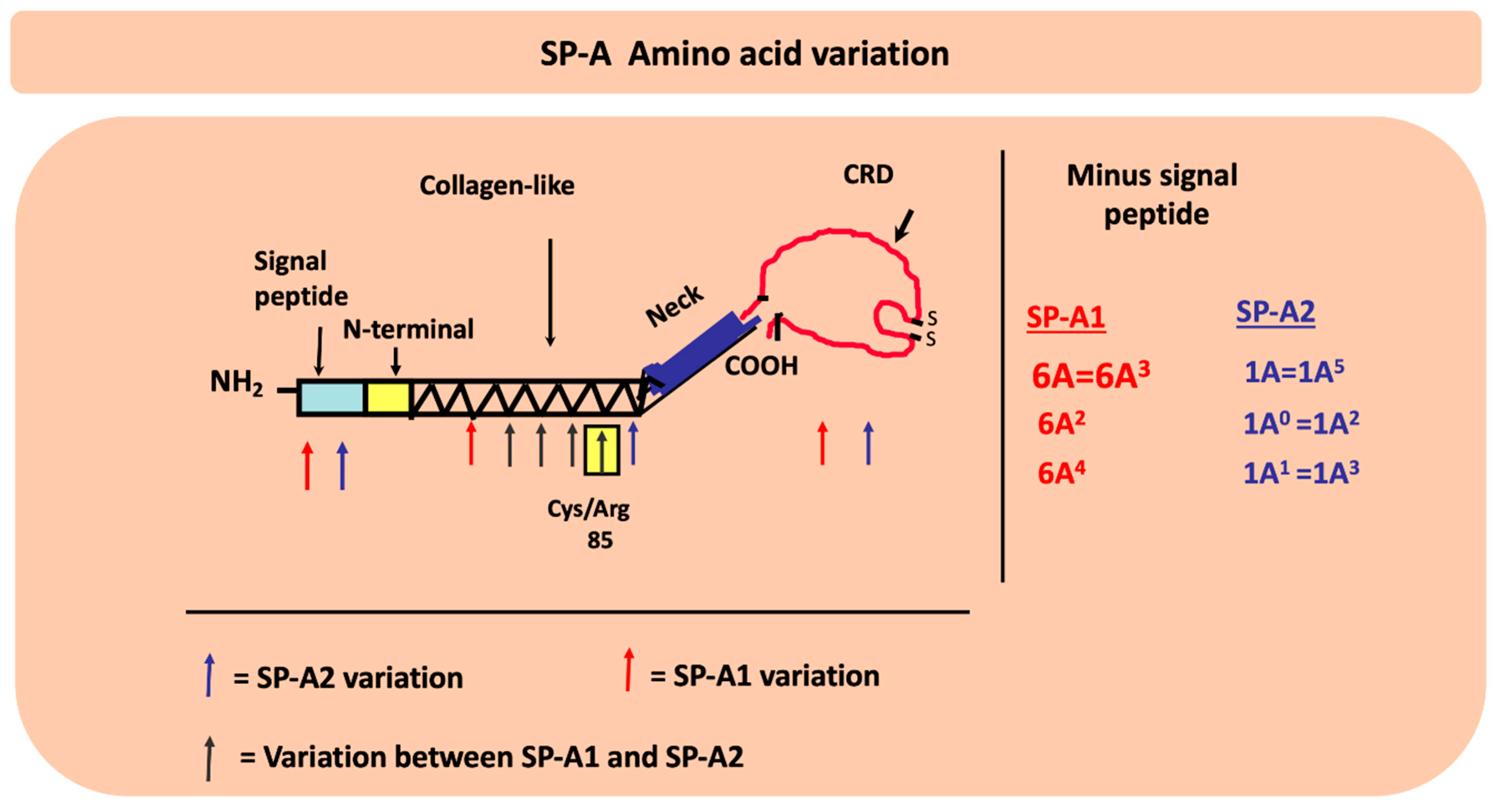 SP-A Amino acid variation

Collagen-like

CRD

Signal peptide

N-terminal

Neck

S

S

$NH_2$

COOH

Cys/Arg 85

Minus signal peptide

SP-A1

$6A=6A^3$

$6A^2$

$6A^4$

SP-A2

$1A=1A^5$

$1A^0=1A^2$

$1A^1=1A^3$

= SP-A2 variation

= SP-A1 variation

= Variation between SP-A1 and SP-A2